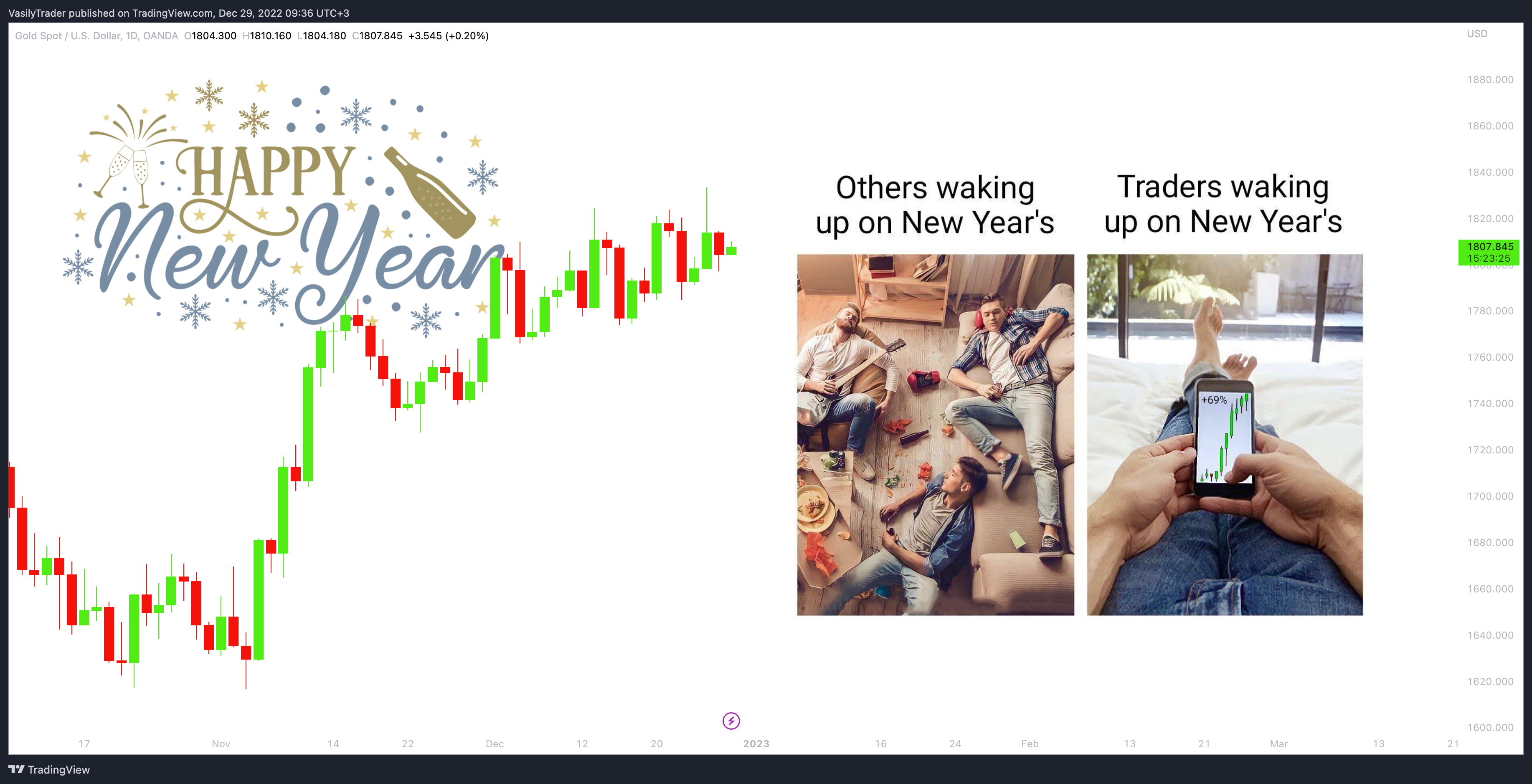 VasilyTrader published on TradingView.com, Dec 29, 2022 09:36 UTC+3

Gold Spot / U.S. Dollar, 1D, OANDA O1804.300 H1810.160 L1804.180 C1807.845 +3.545 (+0.20%)

USD

HAPPY New Year

Others waking up on New Year's

Traders waking up on New Year's

+69%

1880.000
1860.000
1840.000
1820.000
1807.845
15:23:25
1780.000
1760.000
1740.000
1720.000
1700.000
1680.000
1660.000
1640.000
1620.000
1600.000

17 Nov 14 22 Dec 12 20 2023 16 24 Feb 13 21 Mar 13 21

TradingView